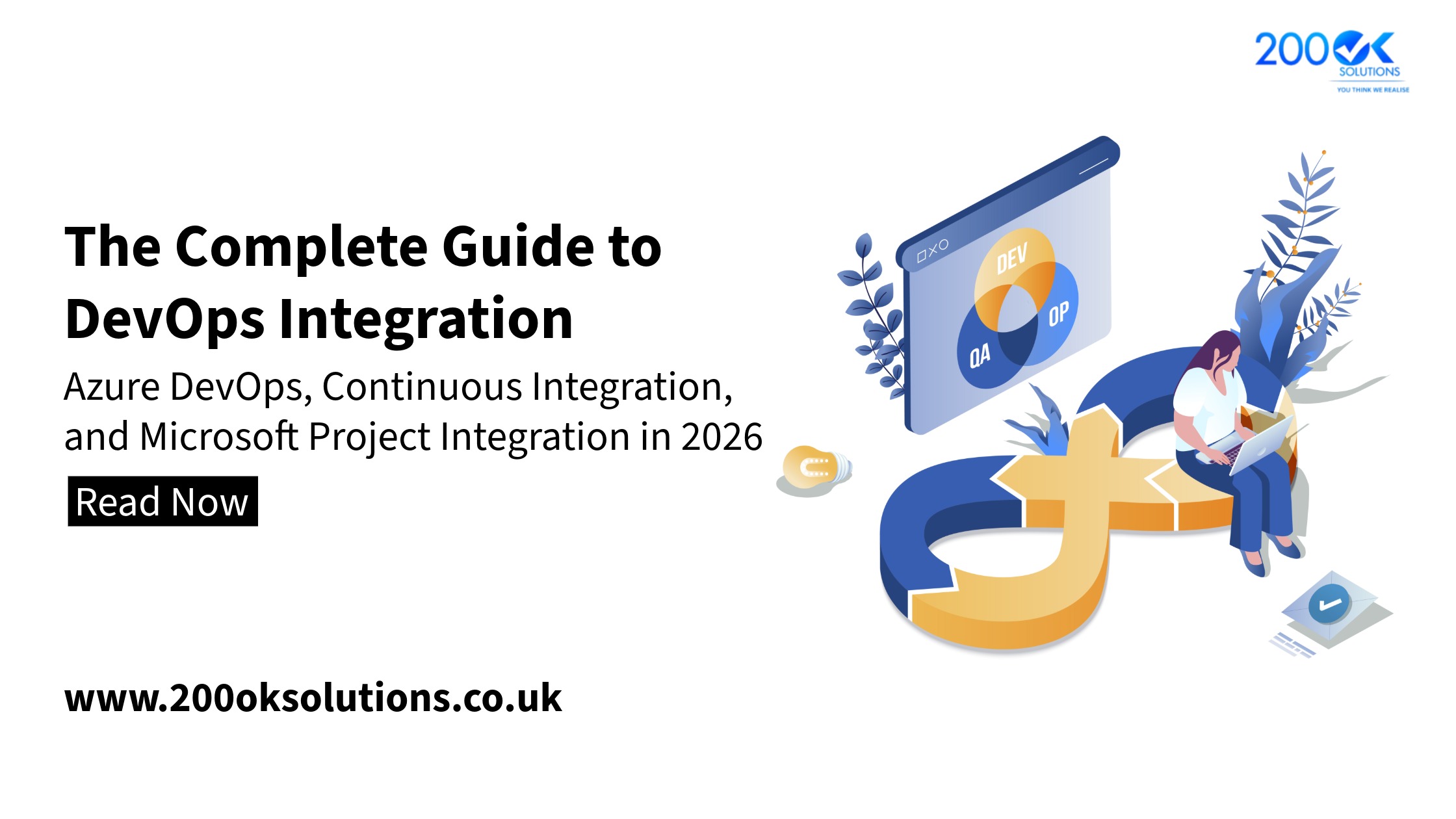 200OK
SOLUTIONS
YOU THINK WE REALISE

The Complete Guide to DevOps Integration

Azure DevOps, Continuous Integration, and Microsoft Project Integration in 2026

Read Now

DEV
OP
QA

www.200oksolutions.co.uk